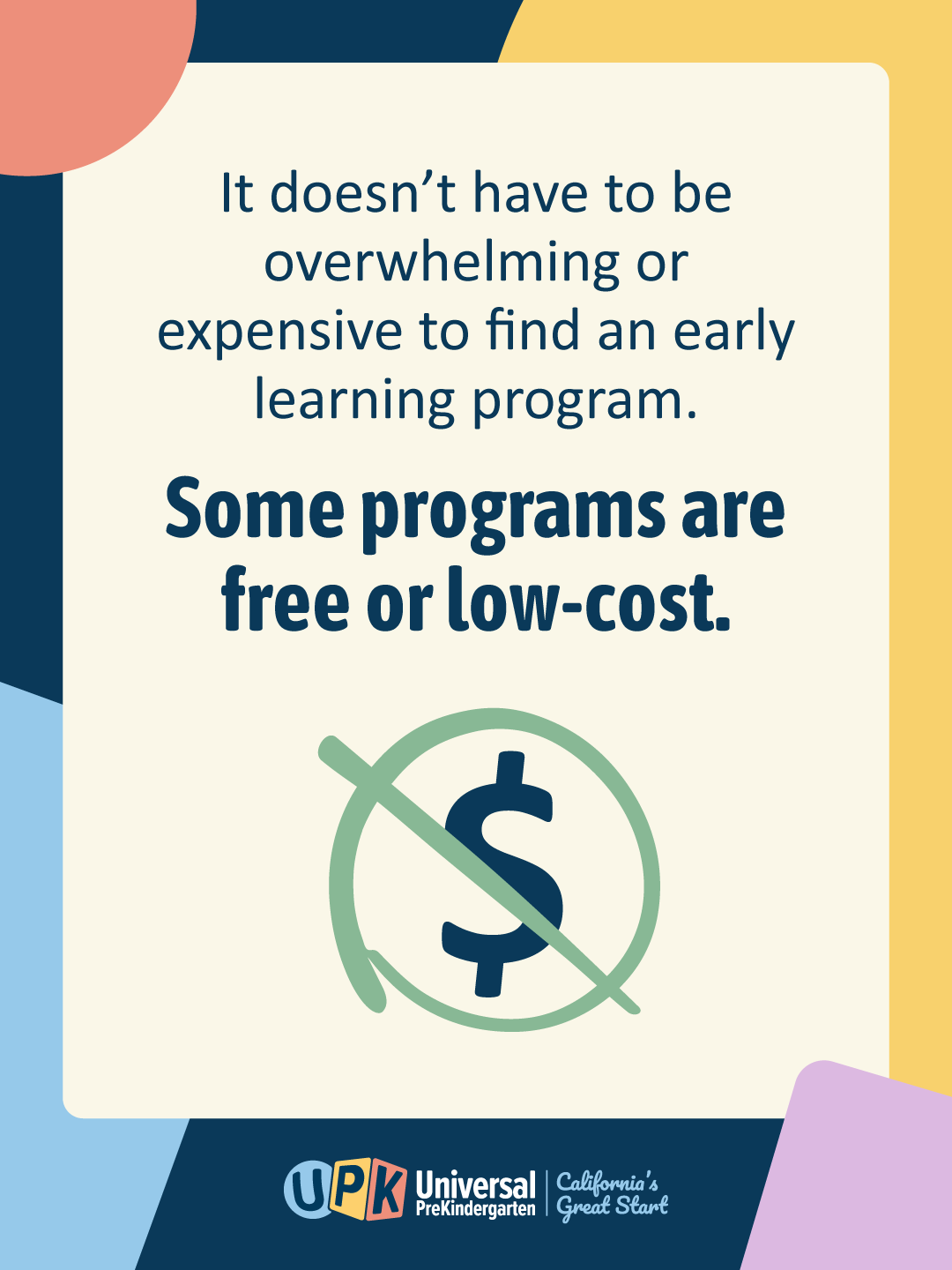 It doesn’t have to be overwhelming or expensive to find an early learning program.

Some programs are free or low-cost.

$

UPK Universal PreKindergarten | California's Great Start